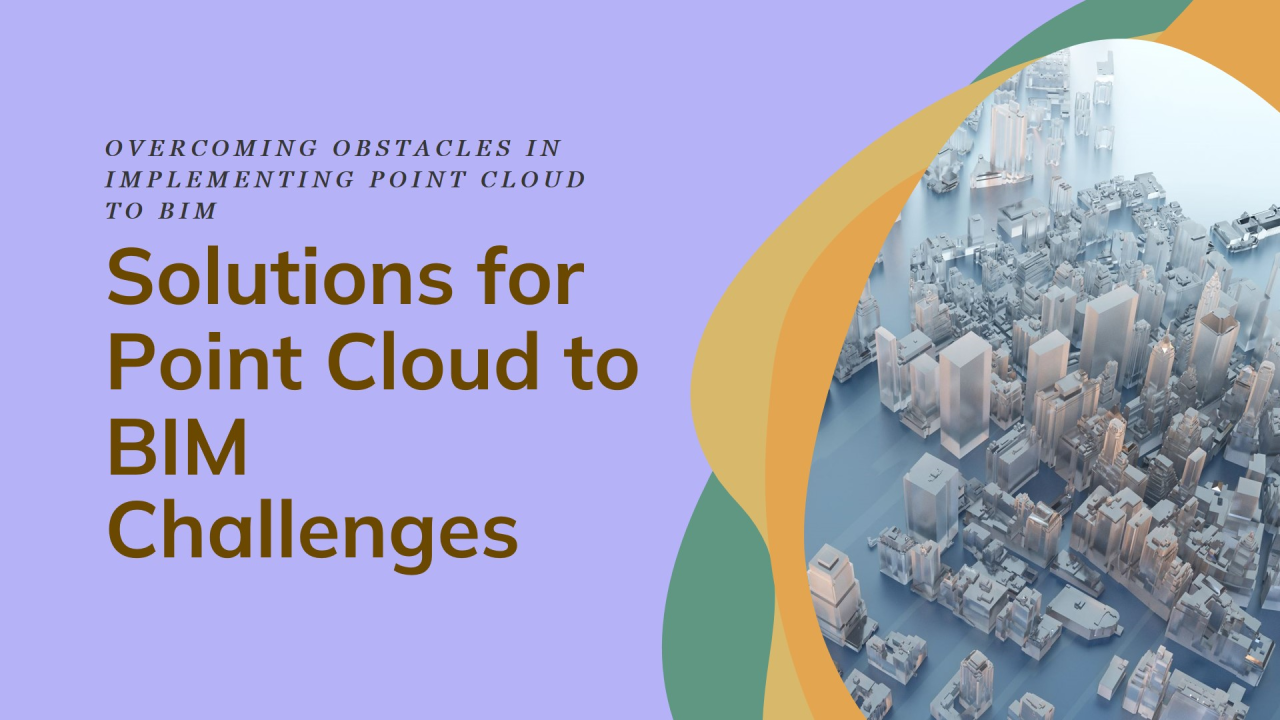 OVERCOMING OBSTACLES IN IMPLEMENTING POINT CLOUD TO BIM

Solutions for Point Cloud to BIM Challenges